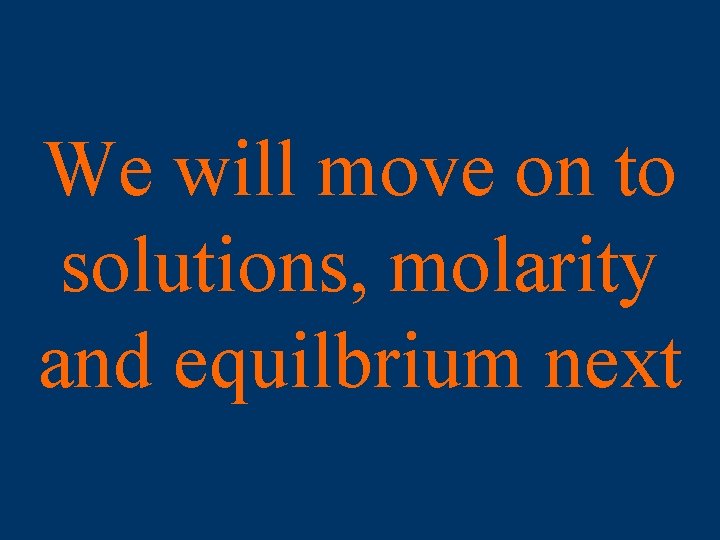 We will move on to solutions, molarity and equilbrium next